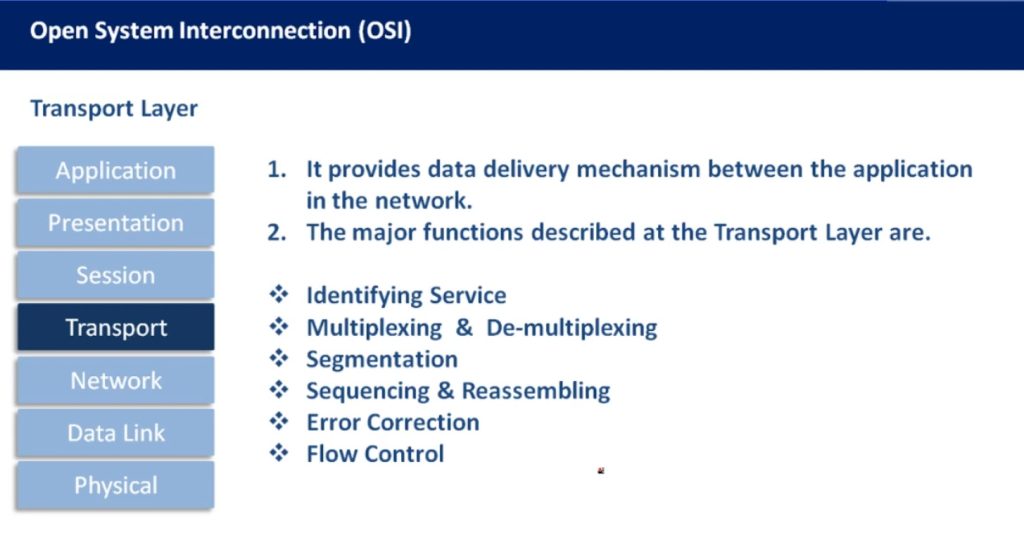 Open System Interconnection (OSI)

Transport Layer

Application
Presentation
Session
Transport
Network
Data Link
Physical

1. It provides data delivery mechanism between the application in the network.
2. The major functions described at the Transport Layer are.

❖ Identifying Service
❖ Multiplexing & De-multiplexing
❖ Segmentation
❖ Sequencing & Reassembling
❖ Error Correction
❖ Flow Control